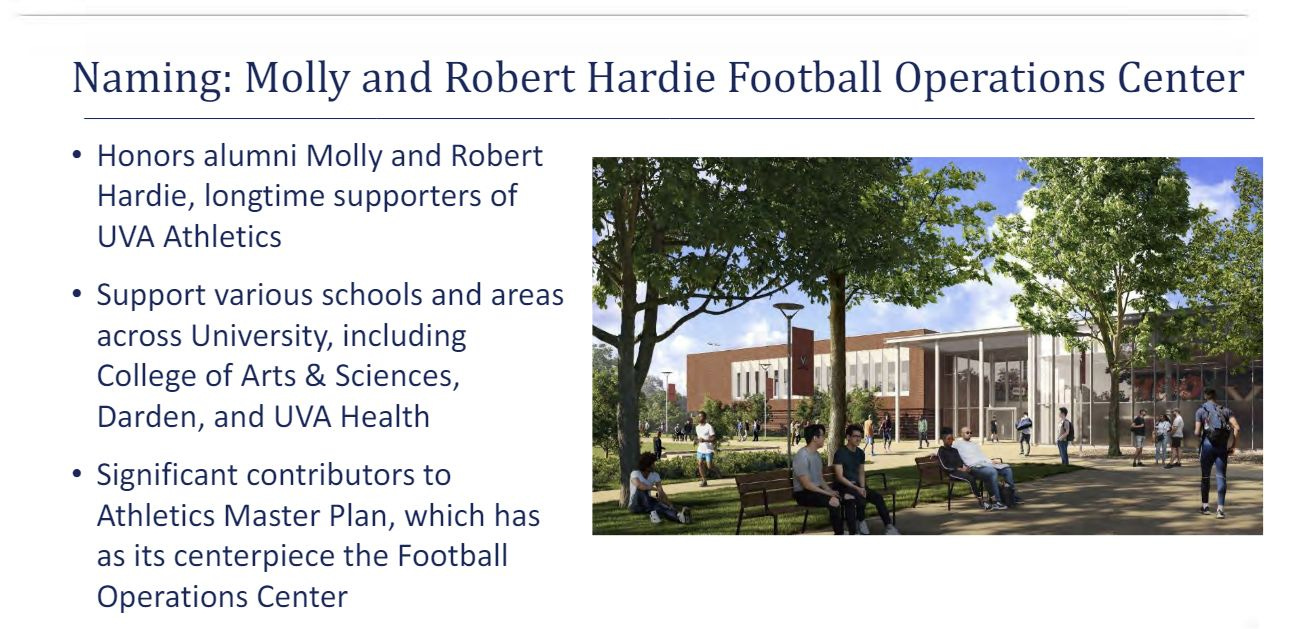 Naming: Molly and Robert Hardie Football Operations Center

• Honors alumni Molly and Robert Hardie, longtime supporters of UVA Athletics

• Support various schools and areas across University, including College of Arts & Sciences, Darden, and UVA Health

• Significant contributors to Athletics Master Plan, which has as its centerpiece the Football Operations Center